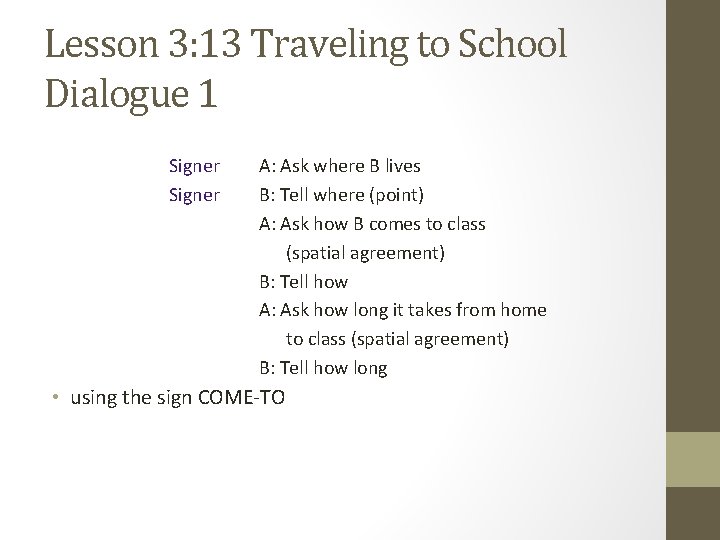 Lesson 3:13 Traveling to School Dialogue 1

Signer A: Ask where B lives
Signer B: Tell where (point)
A: Ask how B comes to class (spatial agreement)
B: Tell how
A: Ask how long it takes from home to class (spatial agreement)
B: Tell how long

• using the sign COME-TO